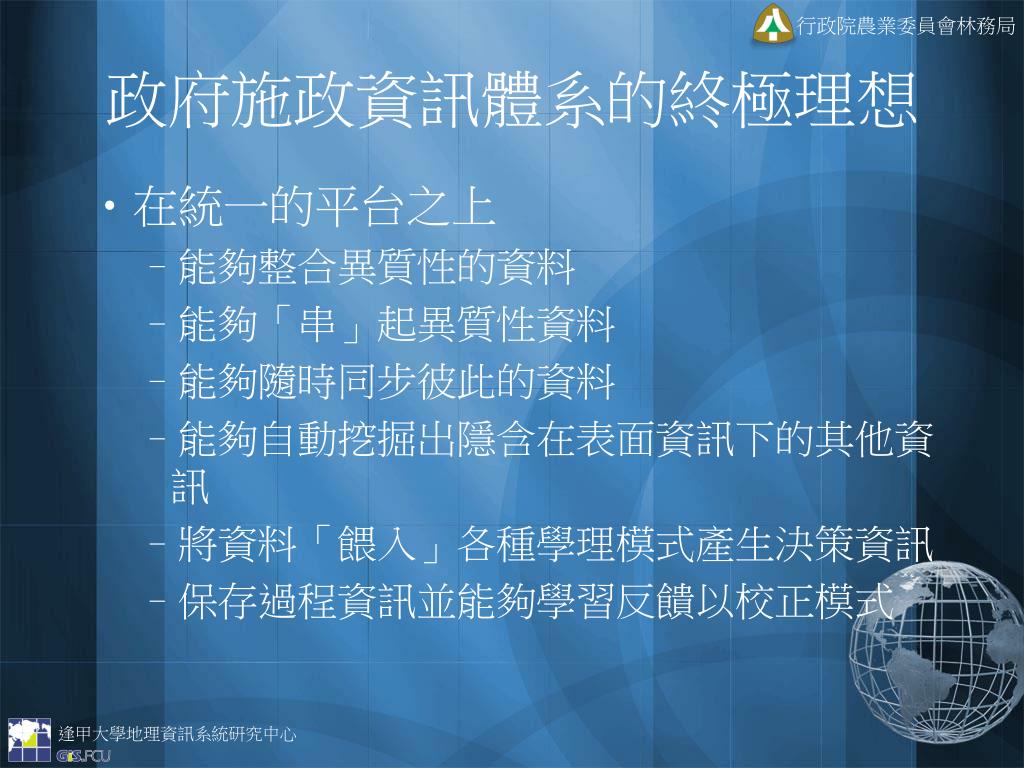 行政院農業委員會林務局

政府施政資訊體系的終極理想

• 在統一的平台之上
– 能夠整合異質性的資料
– 能夠「串」起異質性資料
– 能夠隨時同步彼此的資料
– 能夠自動挖掘出隱含在表面資訊下的其他資訊
– 將資料「餵入」各種學理模式產生決策資訊
– 保存過程資訊並能夠學習反饋以校正模式

逢甲大學地理資訊系統研究中心
GIS.FCU